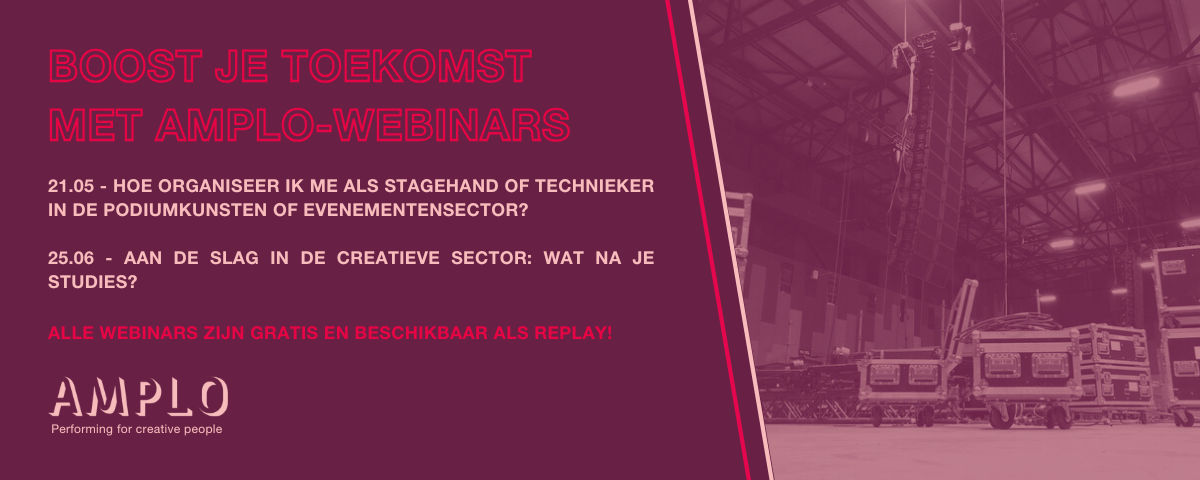 BOOST JE TOEKOMST MET AMPLO-WEBINARS

21.05 - HOE ORGANISEER IK ME ALS STAGEHAND OF TECHNIEKER IN DE PODIUMKUNSTEN OF EVENEMENTENSECTOR?

25.06 - AAN DE SLAG IN DE CREATIEVE SECTOR: WAT NA JE STUDIES?

ALLE WEBINARS ZIJN GRATIS EN BESCHIKBAAR ALS REPLAY!

AMPLO
Performing for creative people